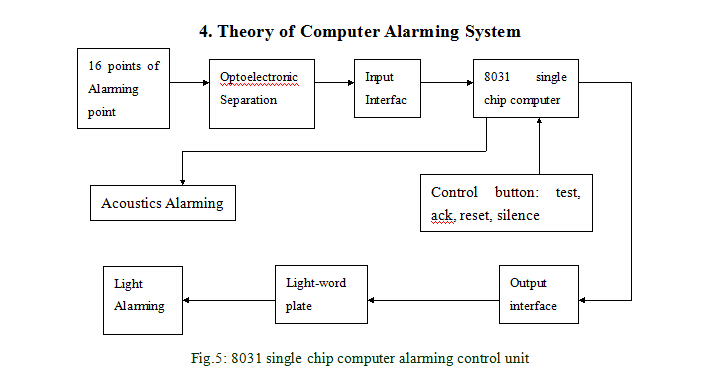 4. Theory of Computer Alarming System

16 points of Alarming point

Optoelectronic Separation

Input Interfac

8031 single chip computer

Acoustics Alarming

Control button: test, ack, reset, silence

Light Alarming

Light-word plate

Output interface

Fig.5: 8031 single chip computer alarming control unit